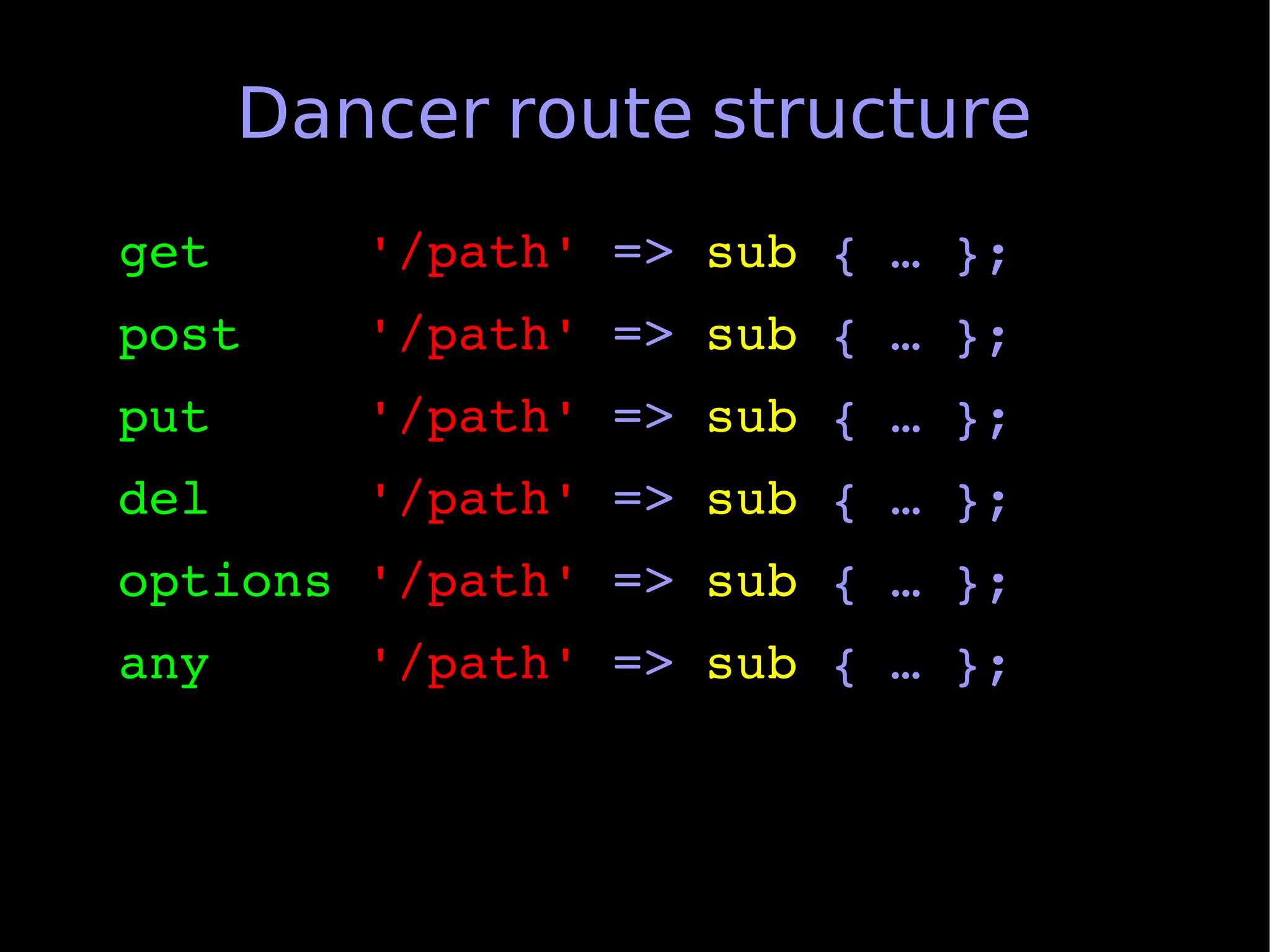 Dancer route structure

get '/path' => sub { … };
post '/path' => sub { … };
put '/path' => sub { … };
del '/path' => sub { … };
options '/path' => sub { … };
any '/path' => sub { … };